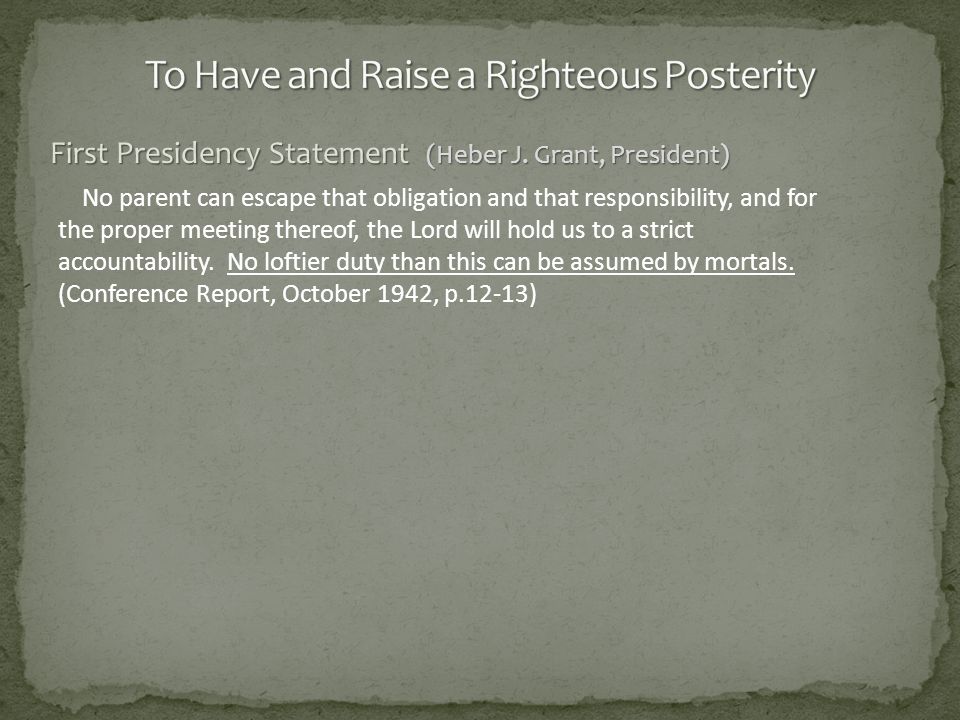 To Have and Raise a Righteous Posterity

First Presidency Statement (Heber J. Grant, President)

No parent can escape that obligation and that responsibility, and for the proper meeting thereof, the Lord will hold us to a strict accountability. No loftier duty than this can be assumed by mortals. (Conference Report, October 1942, p.12-13)